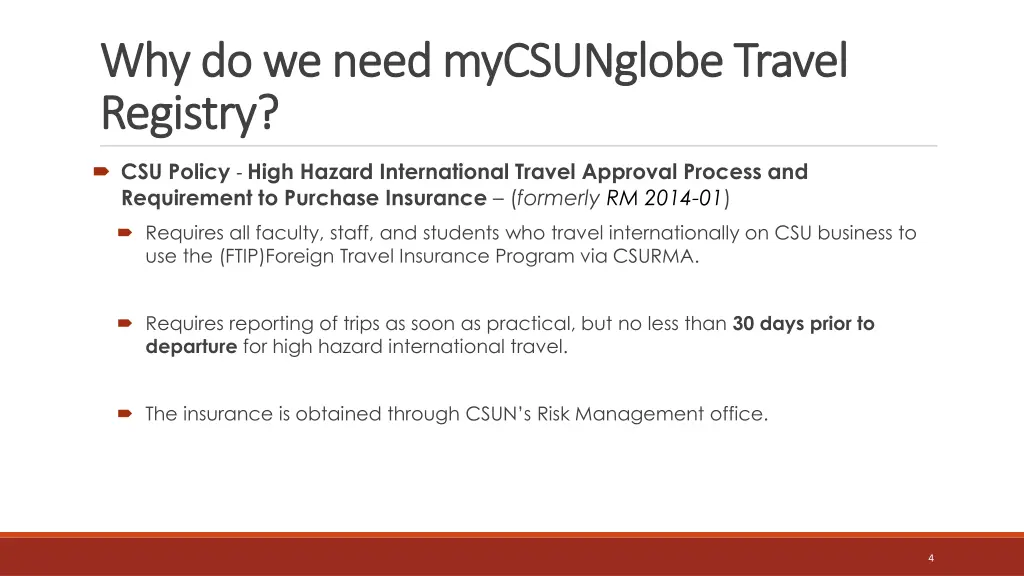 Why do we need myCSUNglobe Travel Registry?

CSU Policy - High Hazard International Travel Approval Process and Requirement to Purchase Insurance – (formerly RM 2014-01)

Requires all faculty, staff, and students who travel internationally on CSU business to use the (FTIP)Foreign Travel Insurance Program via CSURMA.

Requires reporting of trips as soon as practical, but no less than 30 days prior to departure for high hazard international travel.

The insurance is obtained through CSUN's Risk Management office.

4